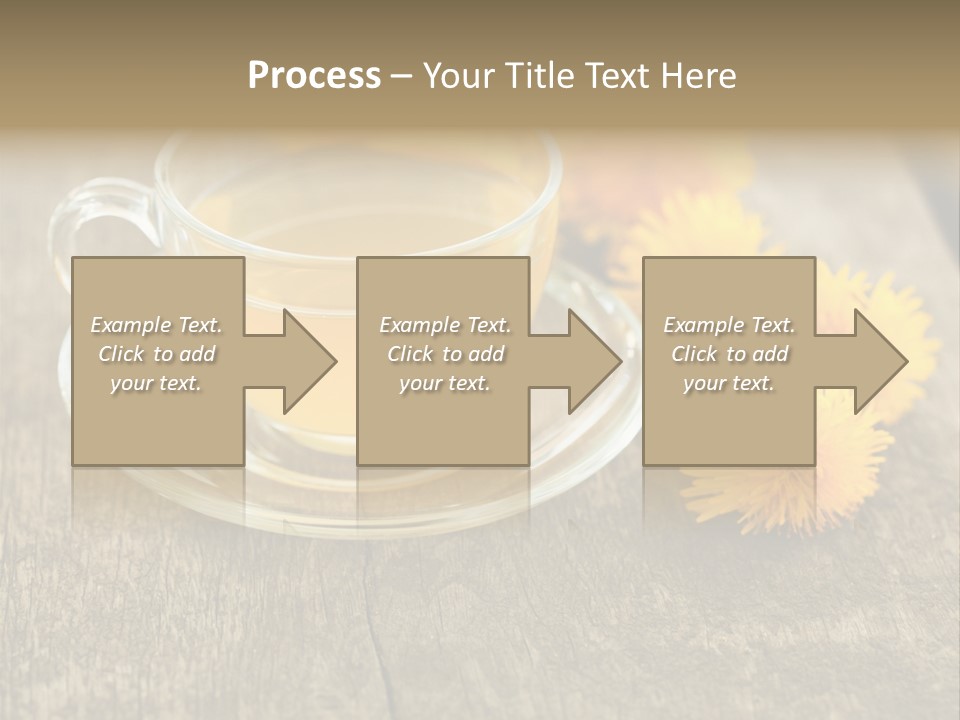 Process – Your Title Text Here

Example Text. Click to add your text.

Example Text. Click to add your text.

Example Text. Click to add your text.